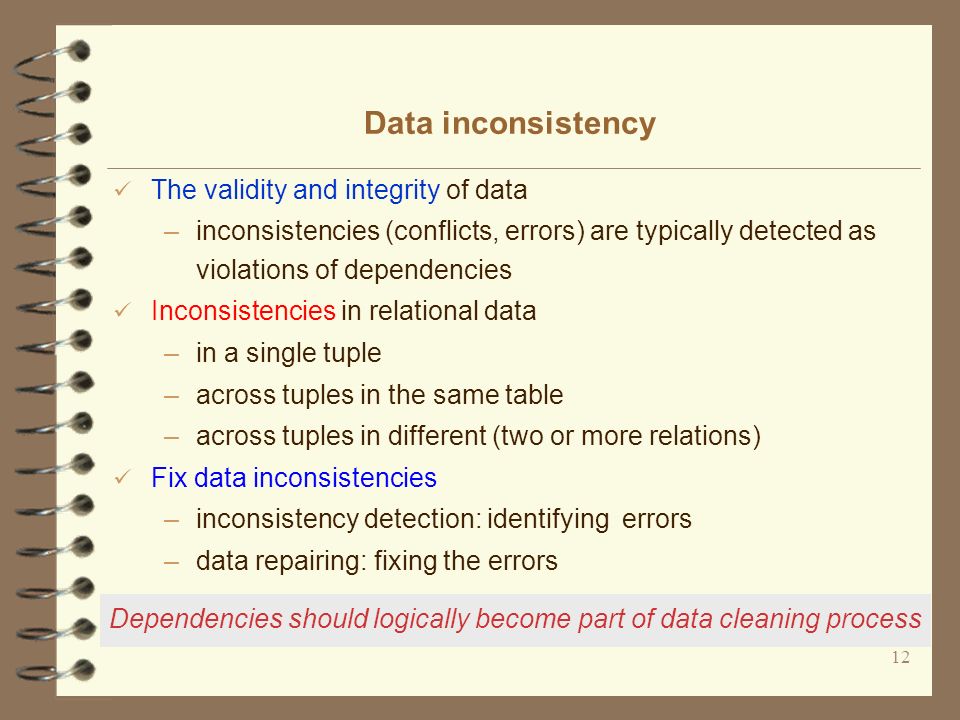 Data inconsistency

✓ The validity and integrity of data
– inconsistencies (conflicts, errors) are typically detected as violations of dependencies

✓ Inconsistencies in relational data
– in a single tuple
– across tuples in the same table
– across tuples in different (two or more relations)

✓ Fix data inconsistencies
– inconsistency detection: identifying errors
– data repairing: fixing the errors

Dependencies should logically become part of data cleaning process

12